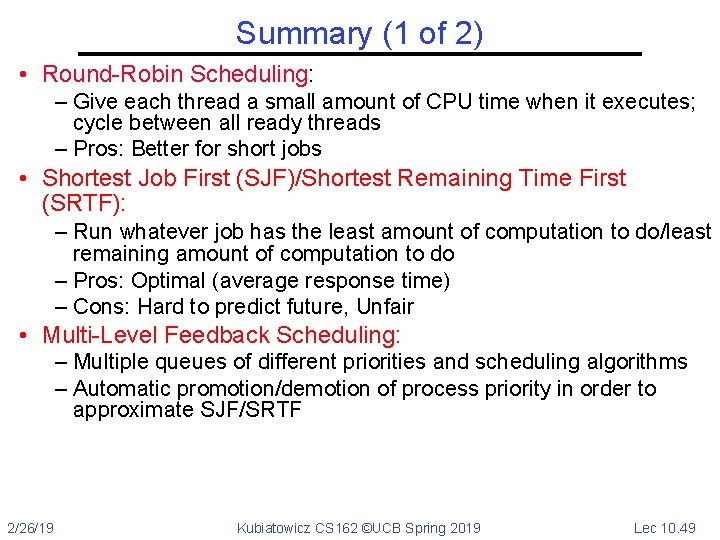 Summary (1 of 2)

• Round-Robin Scheduling:
– Give each thread a small amount of CPU time when it executes; cycle between all ready threads
– Pros: Better for short jobs

• Shortest Job First (SJF)/Shortest Remaining Time First (SRTF):
– Run whatever job has the least amount of computation to do/least remaining amount of computation to do
– Pros: Optimal (average response time)
– Cons: Hard to predict future, Unfair

• Multi-Level Feedback Scheduling:
– Multiple queues of different priorities and scheduling algorithms
– Automatic promotion/demotion of process priority in order to approximate SJF/SRTF

2/26/19 Kubiatowicz CS162 ©UCB Spring 2019 Lec 10.49